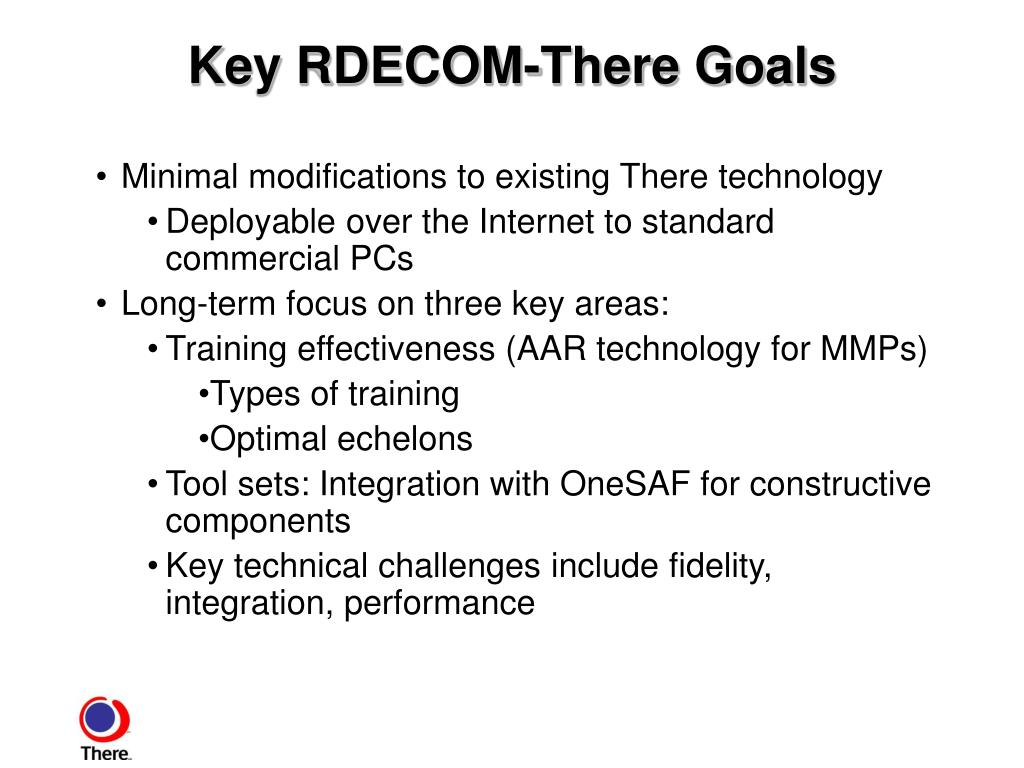 Key RDECOM-There Goals

• Minimal modifications to existing There technology
 • Deployable over the Internet to standard commercial PCs
• Long-term focus on three key areas:
 • Training effectiveness (AAR technology for MMPs)
  •Types of training
  •Optimal echelons
 • Tool sets: Integration with OneSAF for constructive components
 • Key technical challenges include fidelity, integration, performance

There.